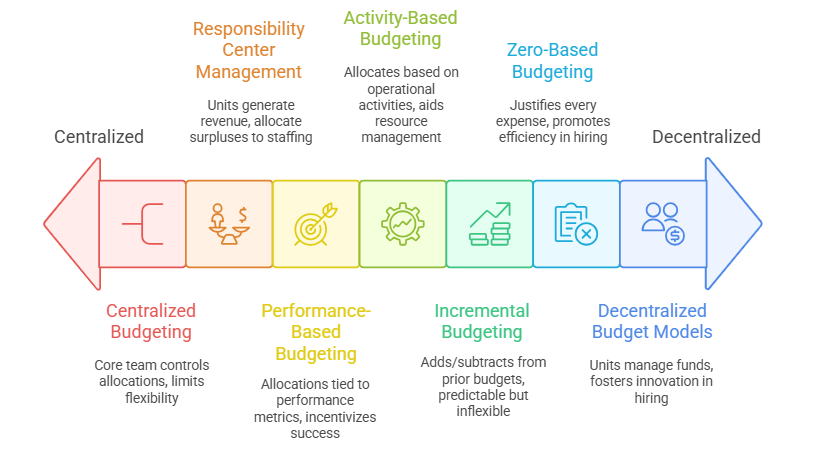 Centralized

Responsibility Center Management

Units generate revenue, allocate surpluses to staffing

Activity-Based Budgeting

Allocates based on operational activities, aids resource management

Zero-Based Budgeting

Justifies every expense, promotes efficiency in hiring

Decentralized

Centralized Budgeting

Core team controls allocations, limits flexibility

Performance-Based Budgeting

Allocations tied to performance metrics, incentivizes success

Incremental Budgeting

Adds/subtracts from prior budgets, predictable but inflexible

Decentralized Budget Models

Units manage funds, fosters innovation in hiring